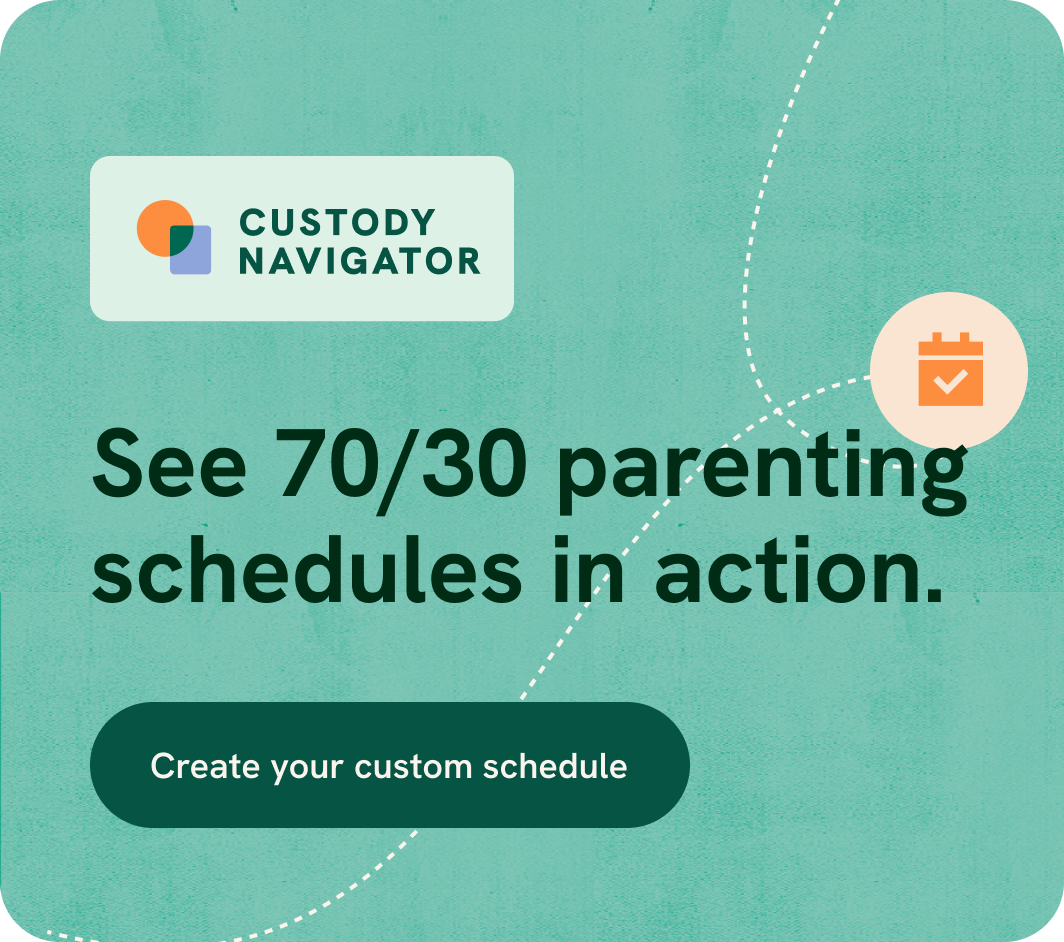 CUSTODY NAVIGATOR

See 70/30 parenting schedules in action.

Create your custom schedule